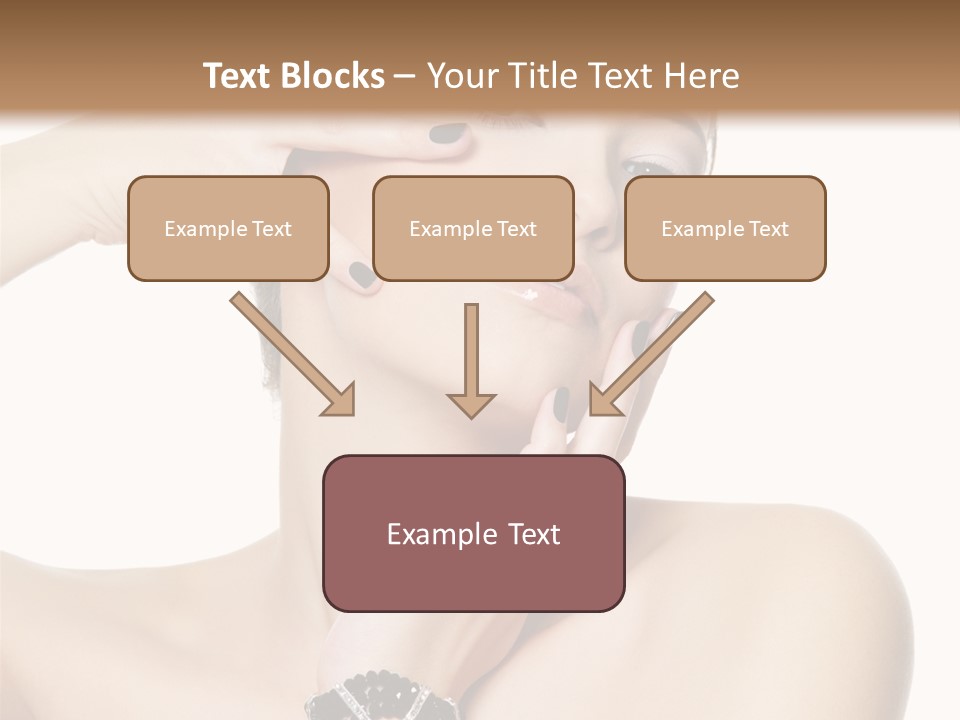 Text Blocks – Your Title Text Here

Example Text

Example Text

Example Text

Example Text